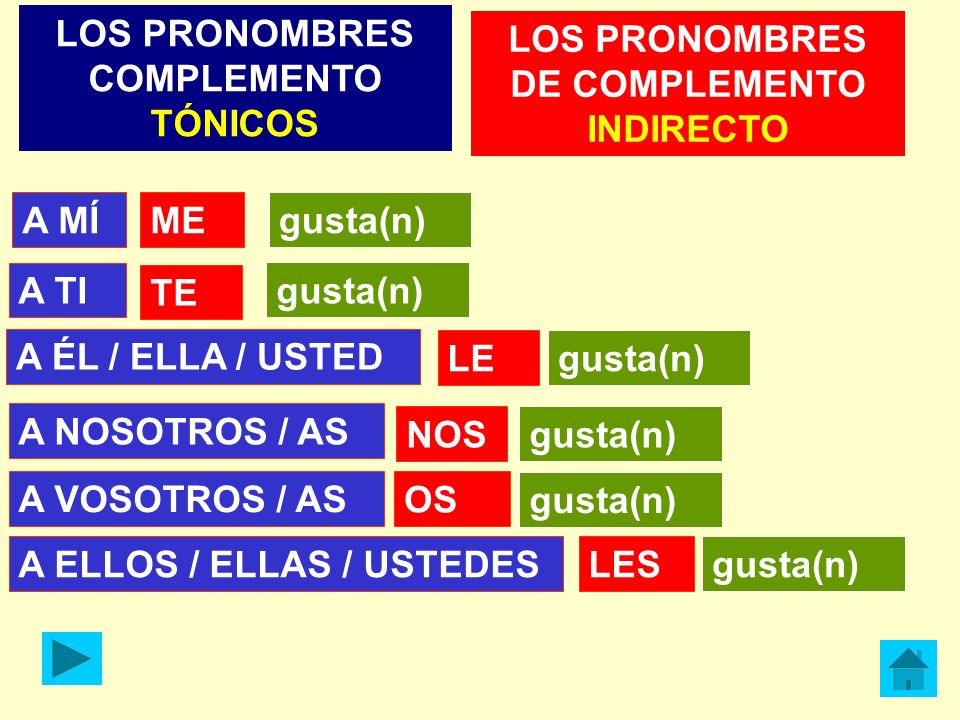 LOS PRONOMBRES COMPLEMENTO TÓNICOS

LOS PRONOMBRES DE COMPLEMENTO INDIRECTO

A MÍ ME gusta(n)

A TI TE gusta(n)

A ÉL / ELLA / USTED LE gusta(n)

A NOSOTROS / AS NOS gusta(n)

A VOSOTROS / AS OS gusta(n)

A ELLOS / ELLAS / USTEDES LES gusta(n)